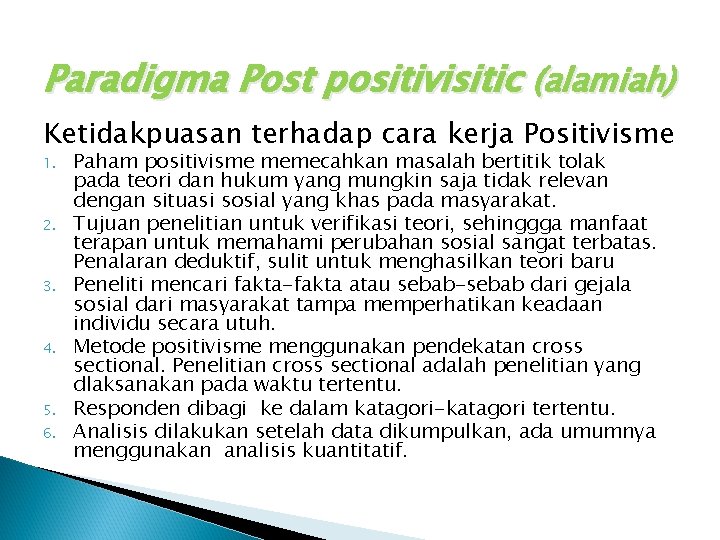 Paradigma Post positivisitic (alamiah)

Ketidakpuasan terhadap cara kerja Positivisme

1. Paham positivisme memecahkan masalah bertitik tolak pada teori dan hukum yang mungkin saja tidak relevan dengan situasi sosial yang khas pada masyarakat.
2. Tujuan penelitian untuk verifikasi teori, sehinggga manfaat terapan untuk memahami perubahan sosial sangat terbatas. Penalaran deduktif, sulit untuk menghasilkan teori baru
3. Peneliti mencari fakta-fakta atau sebab-sebab dari gejala sosial dari masyarakat tampa memperhatikan keadaan individu secara utuh.
4. Metode positivisme menggunakan pendekatan cross sectional. Penelitian cross sectional adalah penelitian yang dlaksanakan pada waktu tertentu.
5. Responden dibagi ke dalam katagori-katagori tertentu.
6. Analisis dilakukan setelah data dikumpulkan, ada umumnya menggunakan analisis kuantitatif.